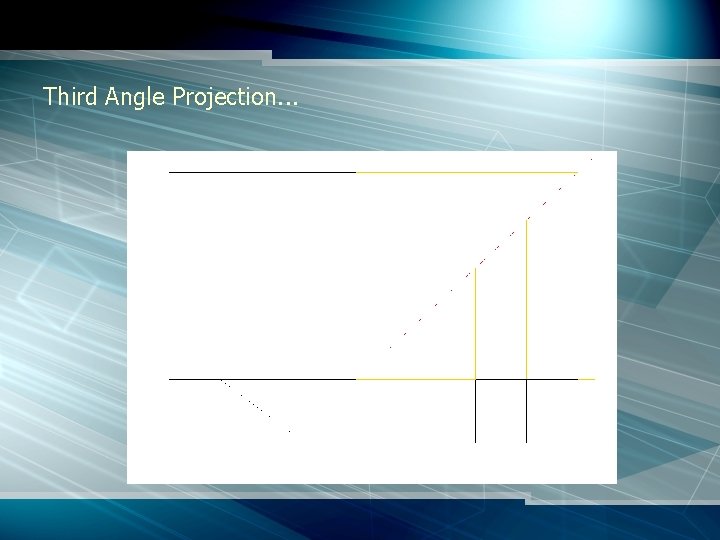 Third Angle Projection...